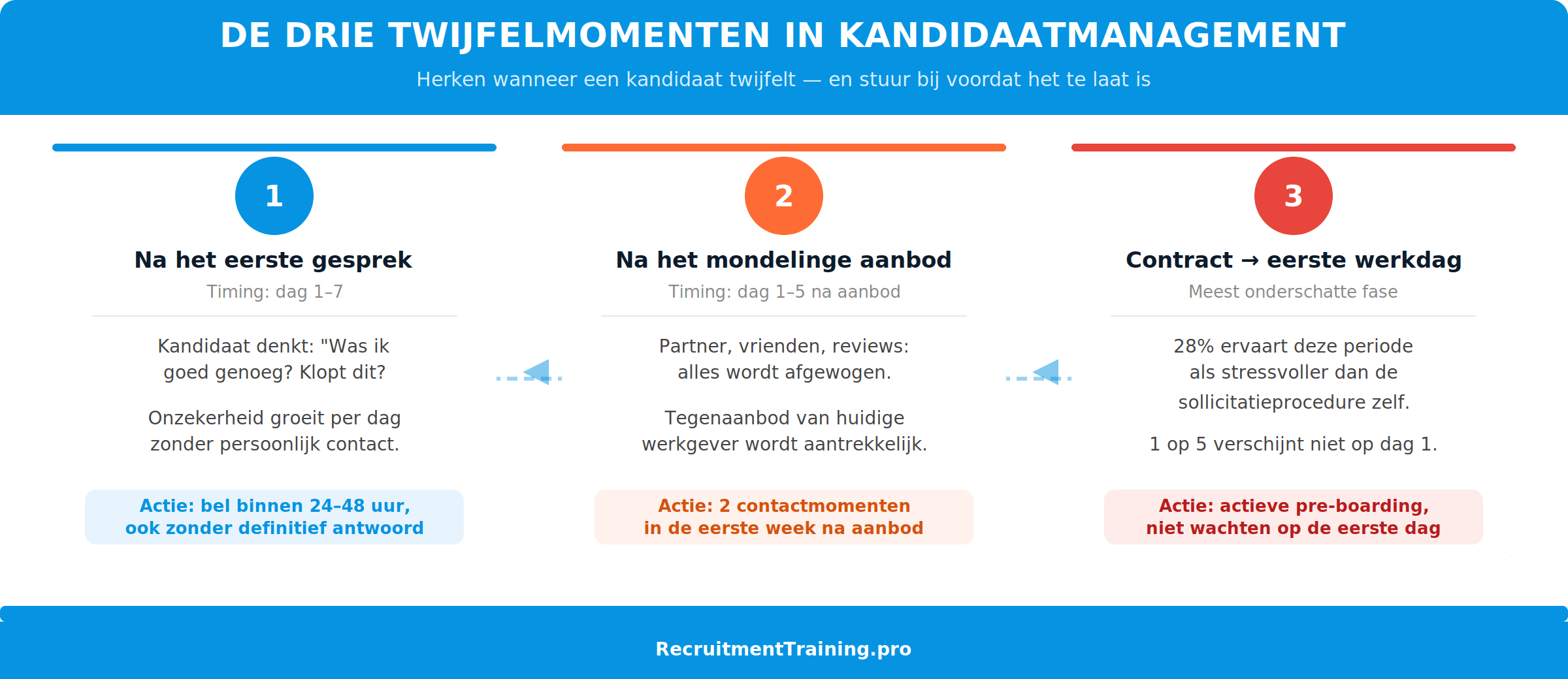 DE DRIE TWIJFELMOMENTEN IN KANDIDAATMANAGEMENT

Herken wanneer een kandidaat twijfelt — en stuur bij voordat het te laat is

1

Na het eerste gesprek

Timing: dag 1–7

Kandidaat denkt: "Was ik goed genoeg? Klopt dit?

Onzekerheid groeit per dag zonder persoonlijk contact.

Actie: bel binnen 24–48 uur, ook zonder definitief antwoord

2

Na het mondelinge aanbod

Timing: dag 1–5 na aanbod

Partner, vrienden, reviews: alles wordt afgewogen.

Tegenaanbod van huidige werkgever wordt aantrekkelijk.

Actie: 2 contactmomenten in de eerste week na aanbod

3

Contract → eerste werkdag

Meest onderschatte fase

28% ervaart deze periode als stressvoller dan de sollicitatieprocedure zelf.

1 op 5 verschijnt niet op dag 1.

Actie: actieve pre-boarding, niet wachten op de eerste dag

RecruitmentTraining.pro